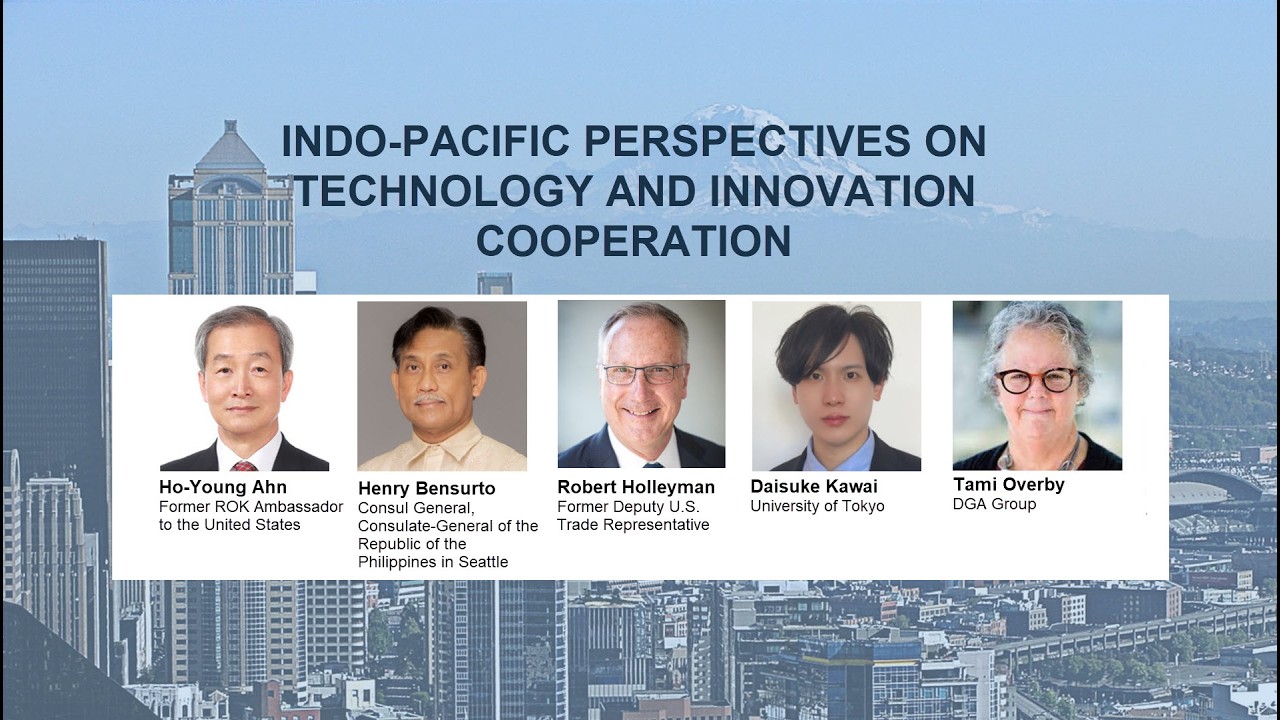 INDO-PACIFIC PERSPECTIVES ON TECHNOLOGY AND INNOVATION COOPERATION

Ho-Young Ahn
Former ROK Ambassador to the United States

Henry Bensurto
Consul General, Consulate-General of the Republic of the Philippines in Seattle

Robert Holleyman
Former Deputy U.S. Trade Representative

Daisuke Kawai
University of Tokyo

Tami Overby
DGA Group